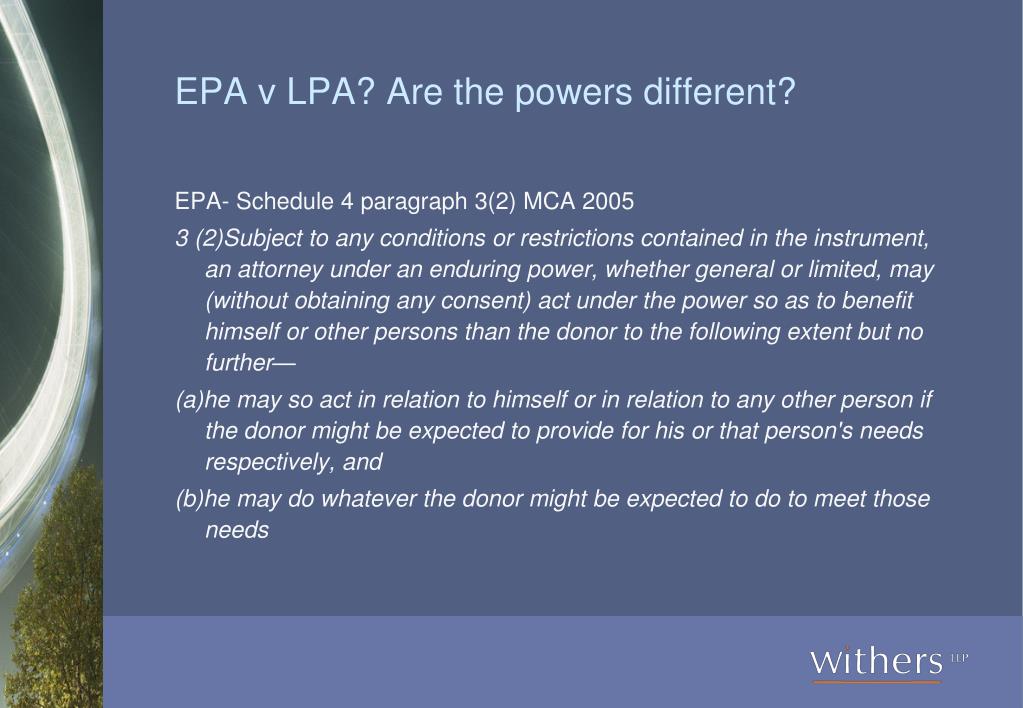 EPA v LPA? Are the powers different?

EPA- Schedule 4 paragraph 3(2) MCA 2005

3 (2)Subject to any conditions or restrictions contained in the instrument, an attorney under an enduring power, whether general or limited, may (without obtaining any consent) act under the power so as to benefit himself or other persons than the donor to the following extent but no further—

(a)he may so act in relation to himself or in relation to any other person if the donor might be expected to provide for his or that person's needs respectively, and

(b)he may do whatever the donor might be expected to do to meet those needs

withers LLP